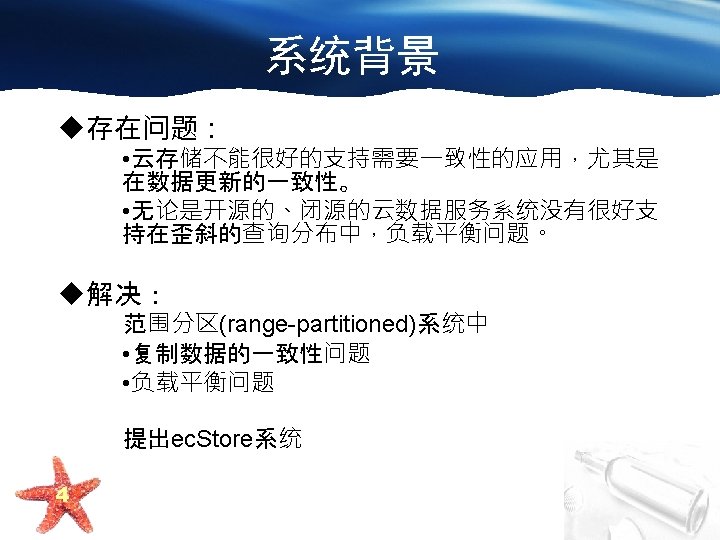 系统背景

◆存在问题：

•云存储不能很好的支持需要一致性的应用，尤其是在数据更新的一致性。

•无论是开源的、闭源的云数据服务系统没有很好支持在歪斜的查询分布中，负载平衡问题。

◆解决：

范围分区(range-partitioned)系统中

•复制数据的一致性问题

•负载平衡问题

提出ecStore系统

4